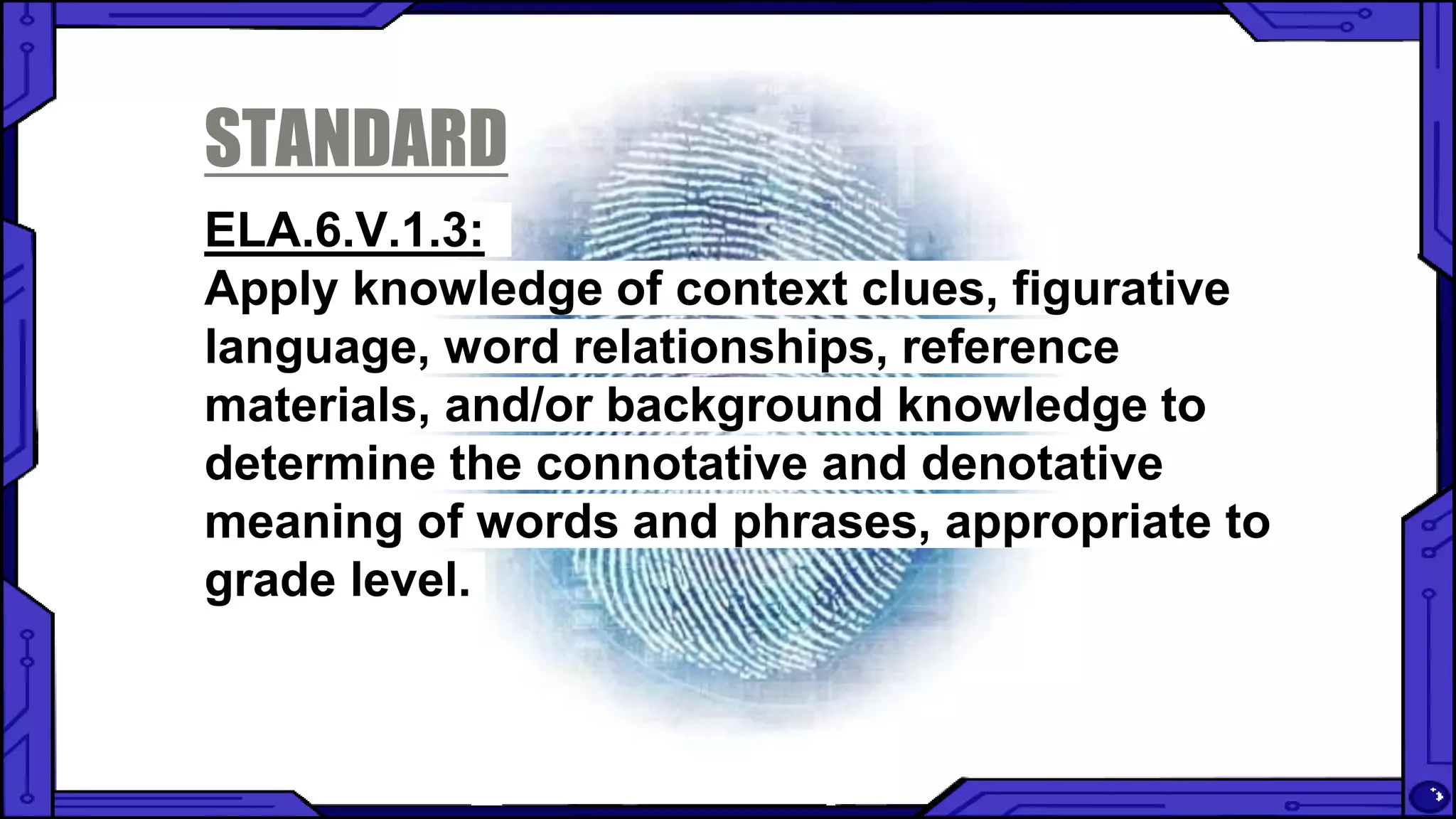 STANDARD

ELA.6.V.1.3:

Apply knowledge of context clues, figurative language, word relationships, reference materials, and/or background knowledge to determine the connotative and denotative meaning of words and phrases, appropriate to grade level.